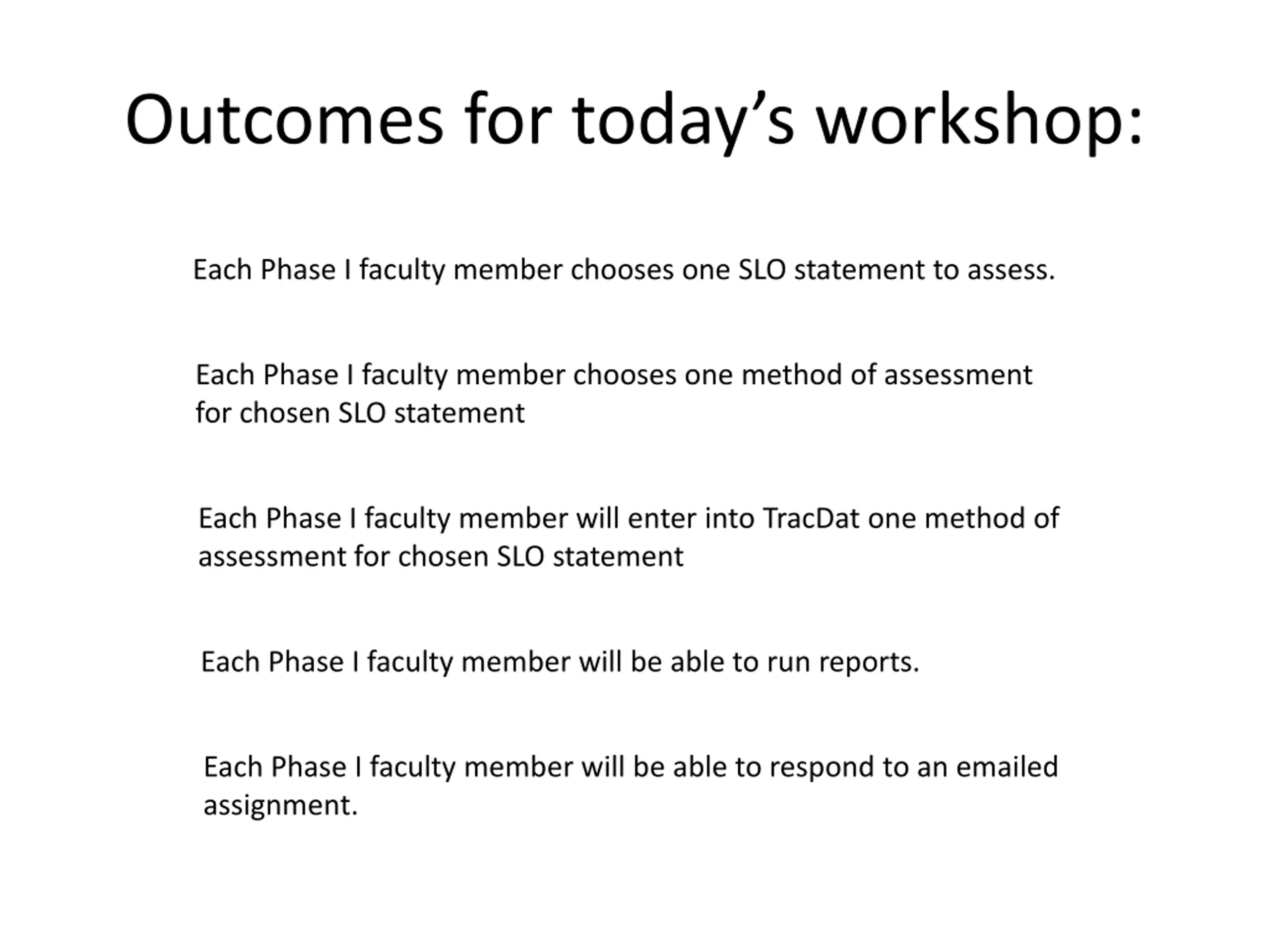 Outcomes for today’s workshop:

Each Phase I faculty member chooses one SLO statement to assess.

Each Phase I faculty member chooses one method of assessment for chosen SLO statement

Each Phase I faculty member will enter into TracDat one method of assessment for chosen SLO statement

Each Phase I faculty member will be able to run reports.

Each Phase I faculty member will be able to respond to an emailed assignment.